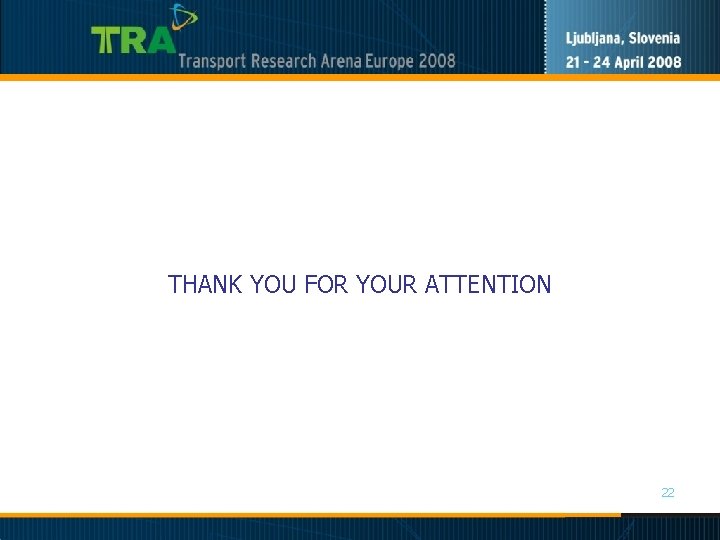 TRA Transport Research Arena Europe 2008

Ljubljana, Slovenia
21 - 24 April 2008

THANK YOU FOR YOUR ATTENTION

22